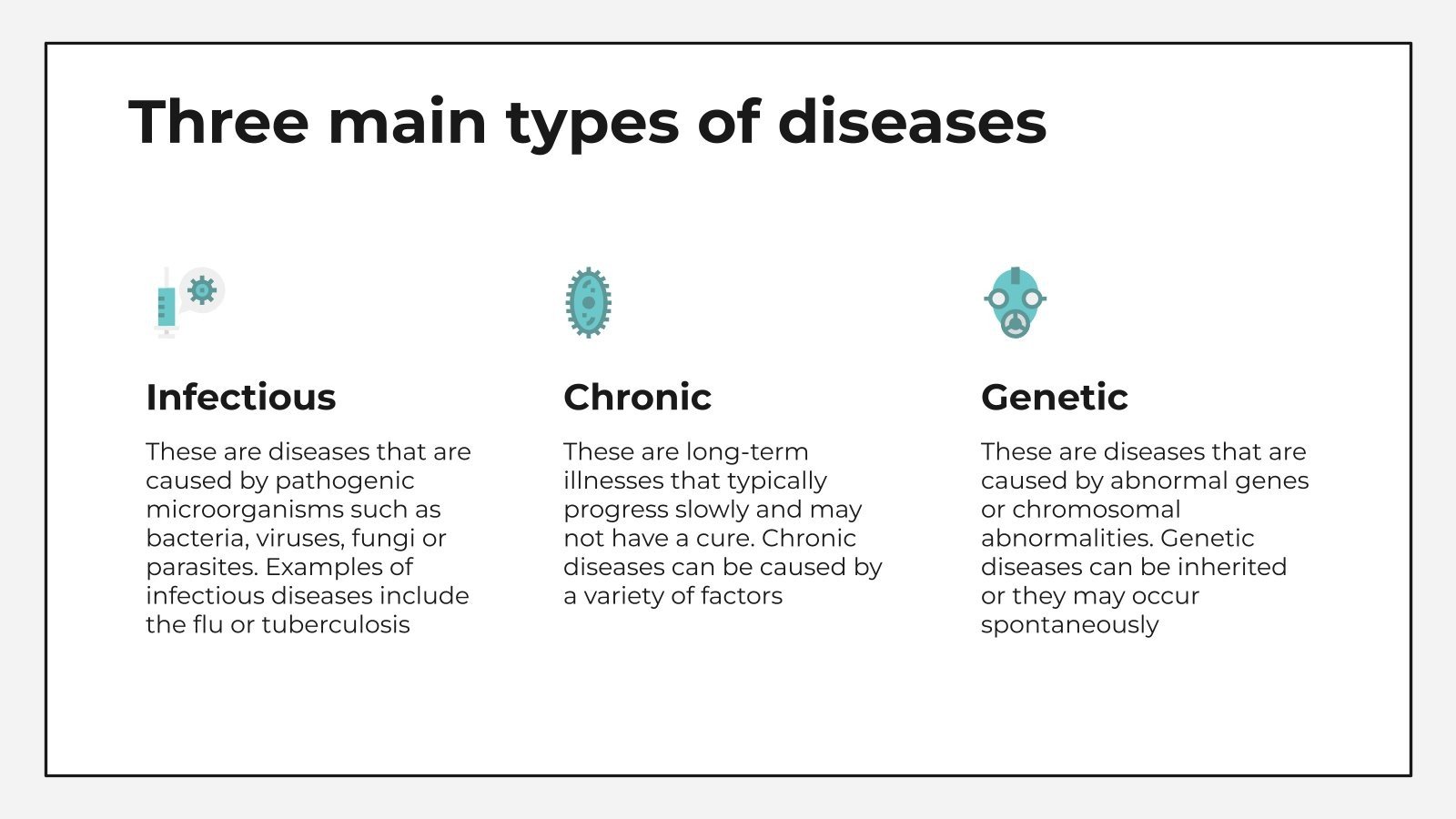 Three main types of diseases

Infectious

These are diseases that are caused by pathogenic microorganisms such as bacteria, viruses, fungi or parasites. Examples of infectious diseases include the flu or tuberculosis

Chronic

These are long-term illnesses that typically progress slowly and may not have a cure. Chronic diseases can be caused by a variety of factors

Genetic

These are diseases that are caused by abnormal genes or chromosomal abnormalities. Genetic diseases can be inherited or they may occur spontaneously